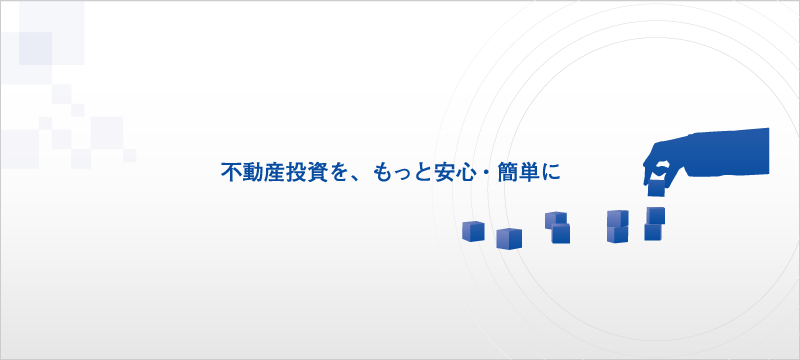 不動産投資を、もっと安心・簡単に